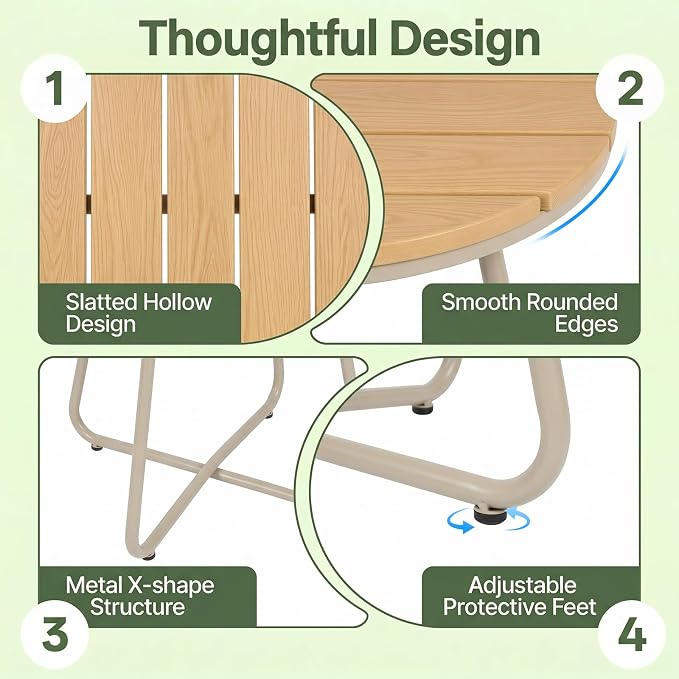 Thoughtful Design

1

Slatted Hollow Design

2

Smooth Rounded Edges

Metal X-shape Structure

3

Adjustable Protective Feet

4